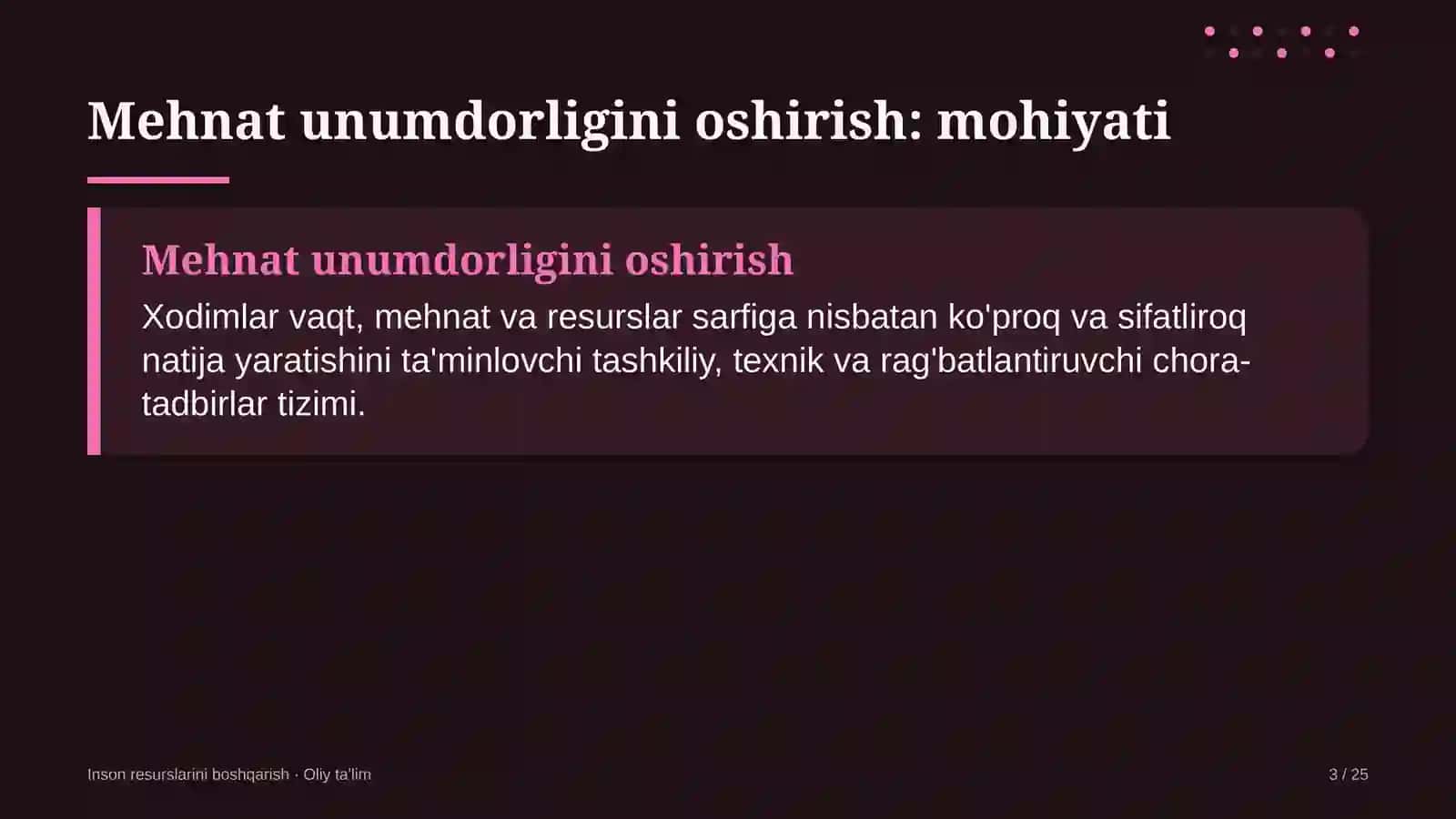 Mehnat unumdorligini oshirish: mohiyati

Mehnat unumdorligini oshirish

Xodimlar vaqt, mehnat va resurslar sarfiga nisbatan ko'proq va sifatliroq natija yaratishini ta'minlovchi tashkiliy, texnik va rag'batlantiruvchi chora-tadbirlar tizimi.

Inson resurslarini boshqarish · Oliy ta'lim

3 / 25